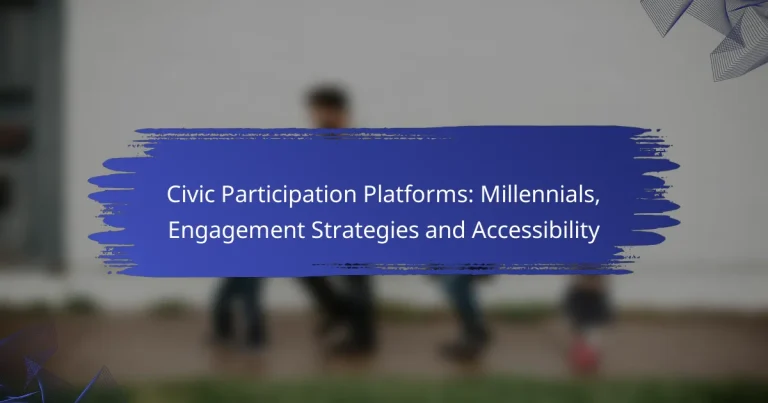 Civic Participation Platforms: Millennials, Engagement Strategies and Accessibility